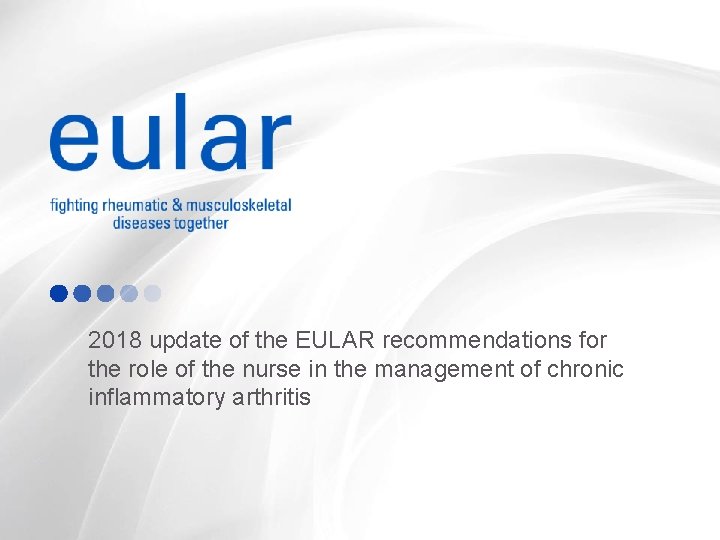 eular

fighting rheumatic & musculoskeletal diseases together

2018 update of the EULAR recommendations for the role of the nurse in the management of chronic inflammatory arthritis